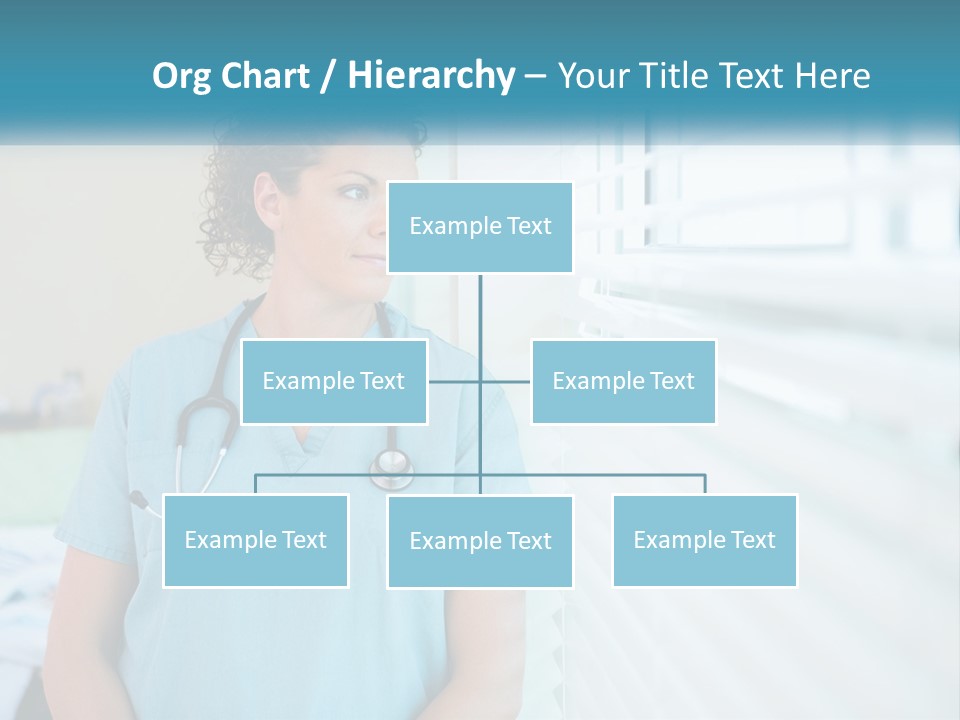 Org Chart / Hierarchy – Your Title Text Here

Example Text

Example Text

Example Text

Example Text

Example Text

Example Text